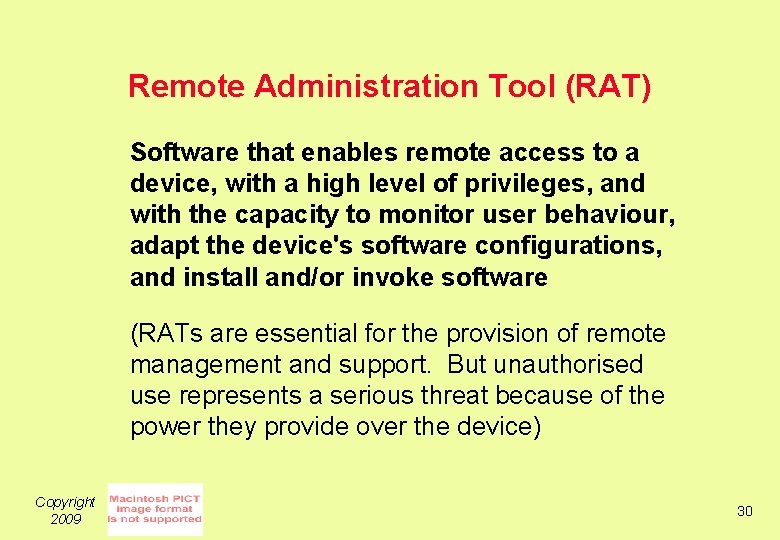 Remote Administration Tool (RAT)

Software that enables remote access to a device, with a high level of privileges, and with the capacity to monitor user behaviour, adapt the device's software configurations, and install and/or invoke software

(RATs are essential for the provision of remote management and support.  But unauthorised use represents a serious threat because of the power they provide over the device)

Copyright 2009

Macintosh PICT image format is not supported

30